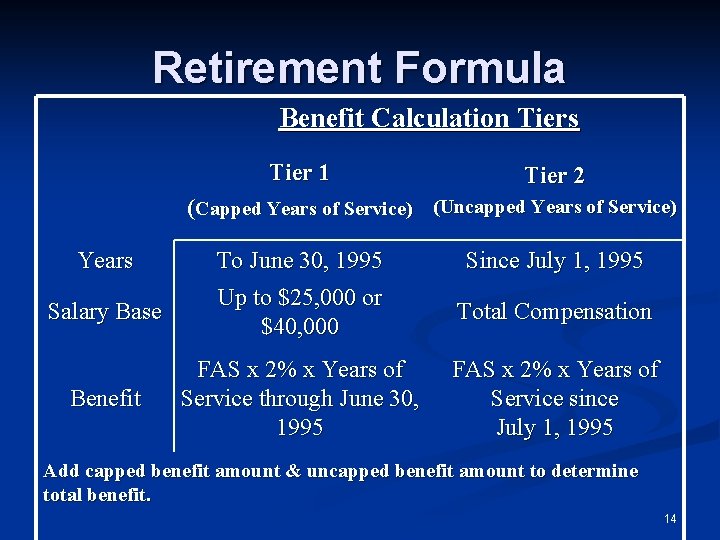 Retirement Formula

Benefit Calculation Tiers

| | Tier 1 (Capped Years of Service) | Tier 2 (Uncapped Years of Service) |
|---|---|---|
| Years | To June 30, 1995 | Since July 1, 1995 |
| Salary Base | Up to \$25,000 or \$40,000 | Total Compensation |
| Benefit | FAS x 2% x Years of Service through June 30, 1995 | FAS x 2% x Years of Service since July 1, 1995 |

Add capped benefit amount & uncapped benefit amount to determine total benefit.

14